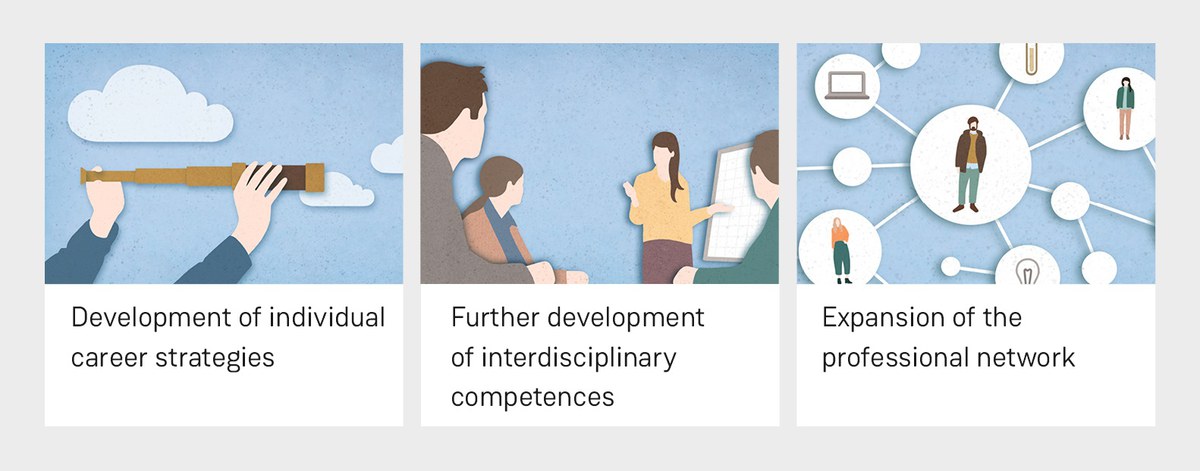 Development of individual career strategies

Further development of interdisciplinary competences

Expansion of the professional network